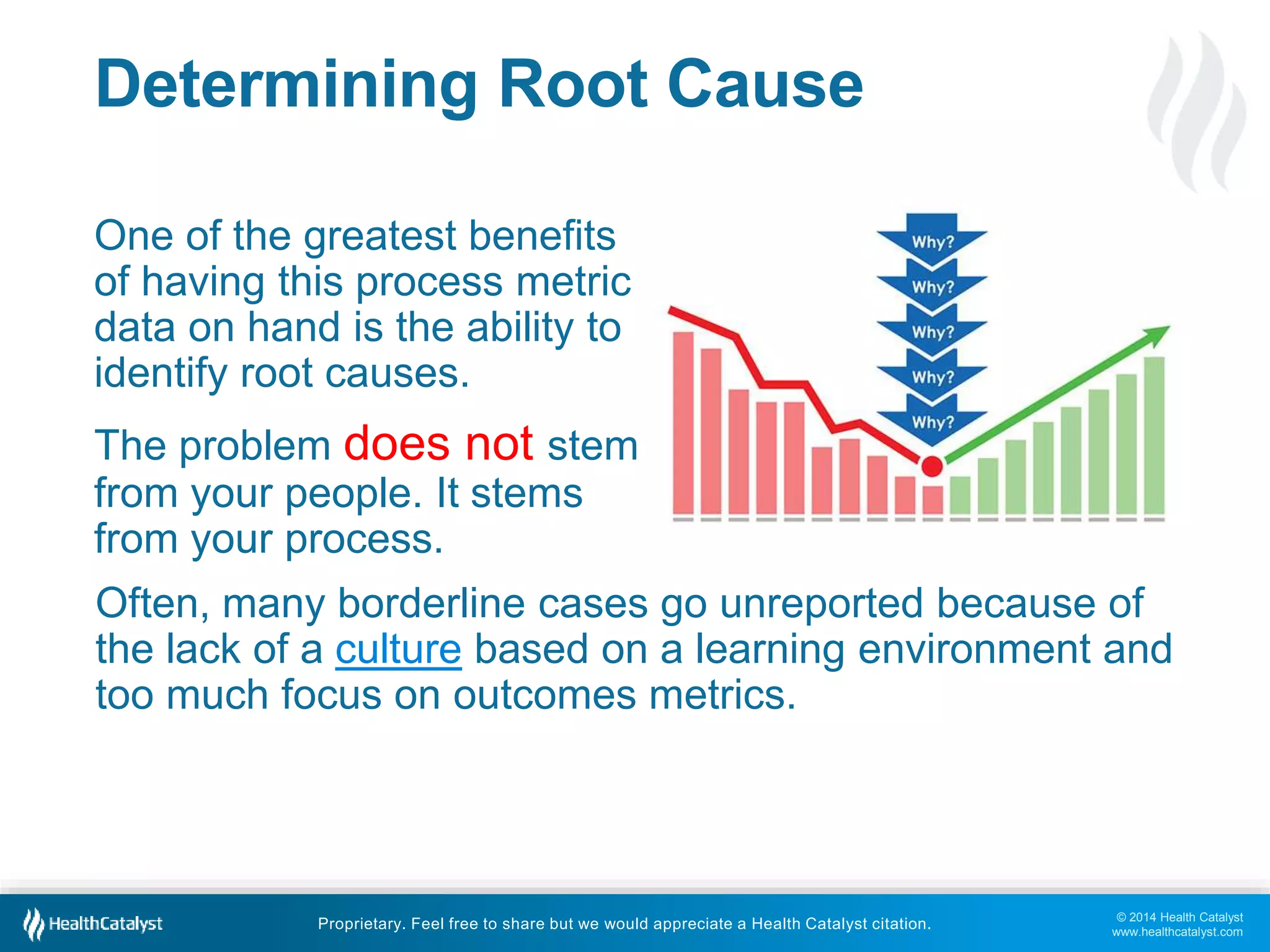 Determining Root Cause

One of the greatest benefits of having this process metric data on hand is the ability to identify root causes.

The problem does not stem from your people. It stems from your process.

Why?
Why?
Why?
Why?
Why?

Often, many borderline cases go unreported because of the lack of a culture based on a learning environment and too much focus on outcomes metrics.

HealthCatalyst

Proprietary. Feel free to share but we would appreciate a Health Catalyst citation.

© 2014 Health Catalyst
www.healthcatalyst.com